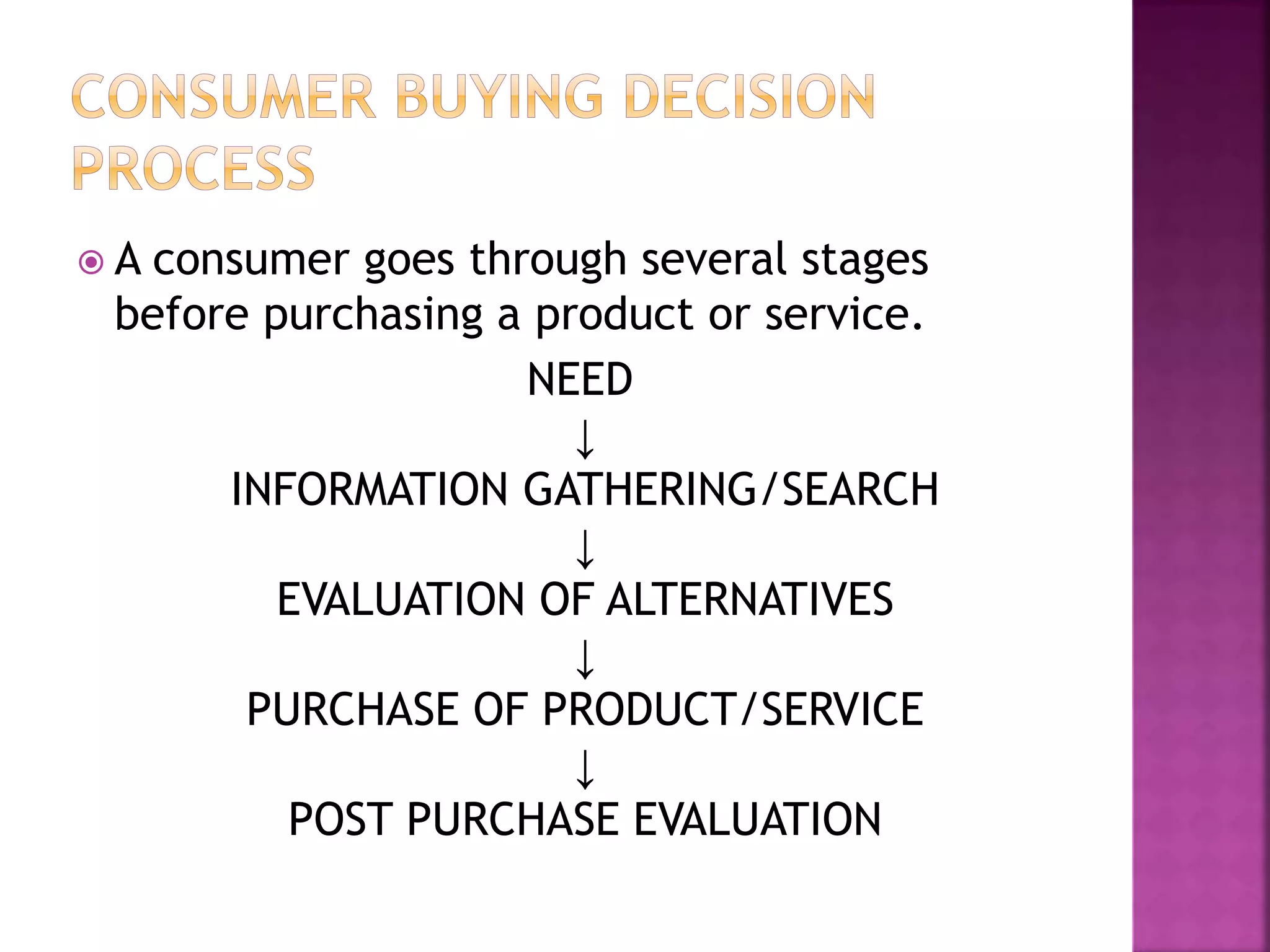 CONSUMER BUYING DECISION PROCESS

A consumer goes through several stages before purchasing a product or service.

NEED
↓
INFORMATION GATHERING/SEARCH
↓
EVALUATION OF ALTERNATIVES
↓
PURCHASE OF PRODUCT/SERVICE
↓
POST PURCHASE EVALUATION